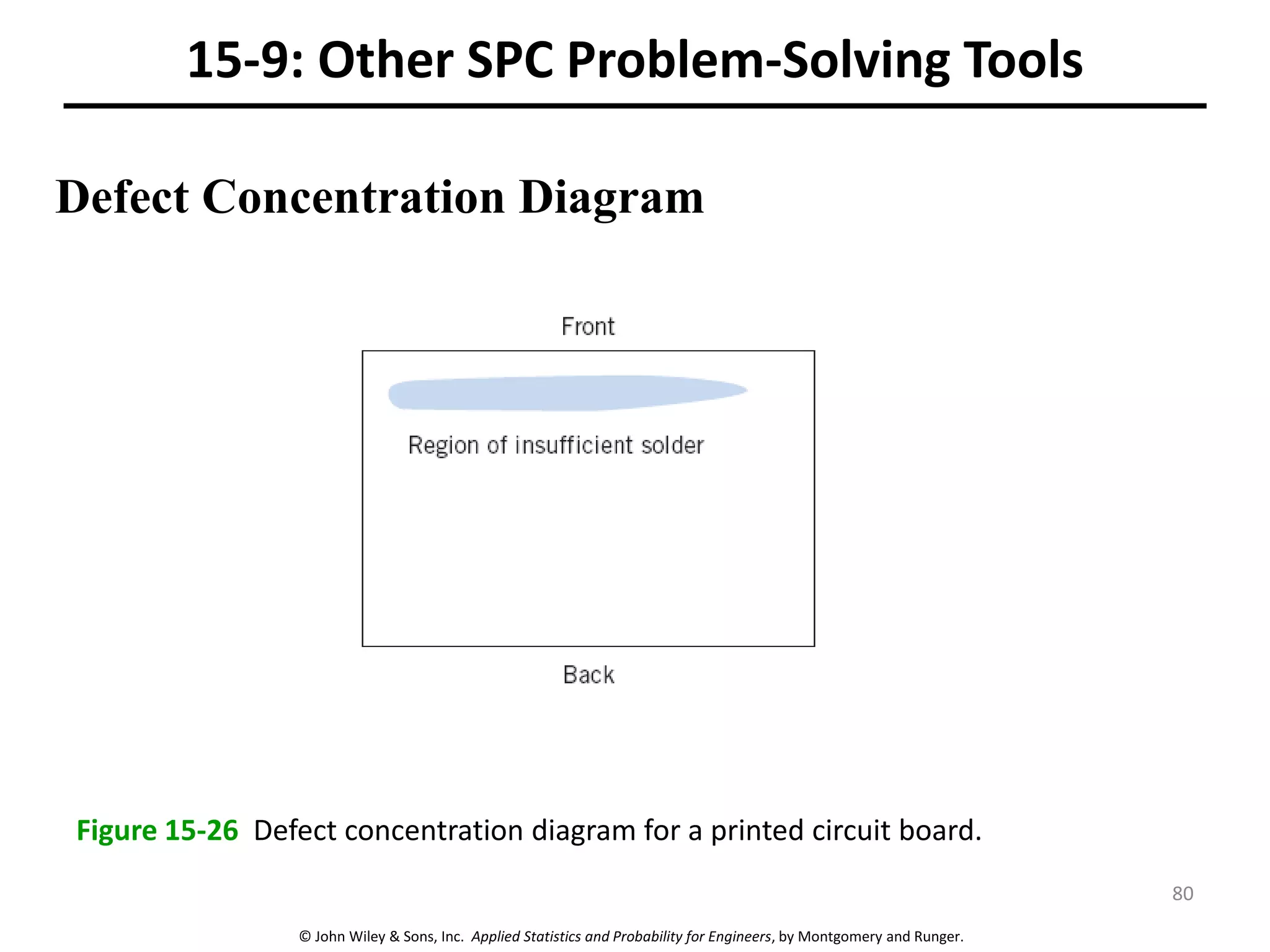 15-9: Other SPC Problem-Solving Tools

Defect Concentration Diagram

Front

Region of insufficient solder

Back

Figure 15-26 Defect concentration diagram for a printed circuit board.

80

© John Wiley & Sons, Inc. Applied Statistics and Probability for Engineers, by Montgomery and Runger.